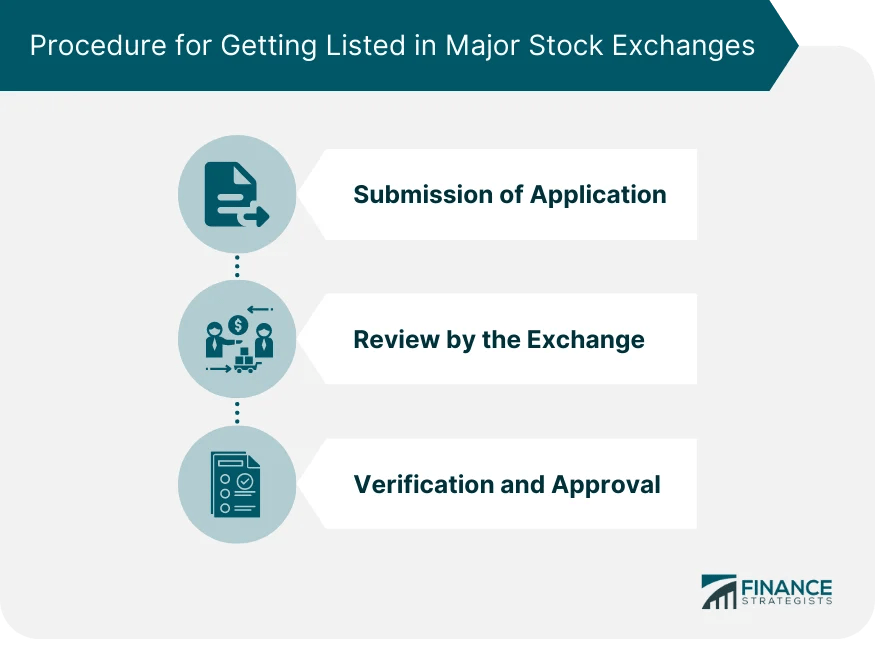 Procedure for Getting Listed in Major Stock Exchanges

Submission of Application

Review by the Exchange

Verification and Approval

FINANCE STRATEGISTS